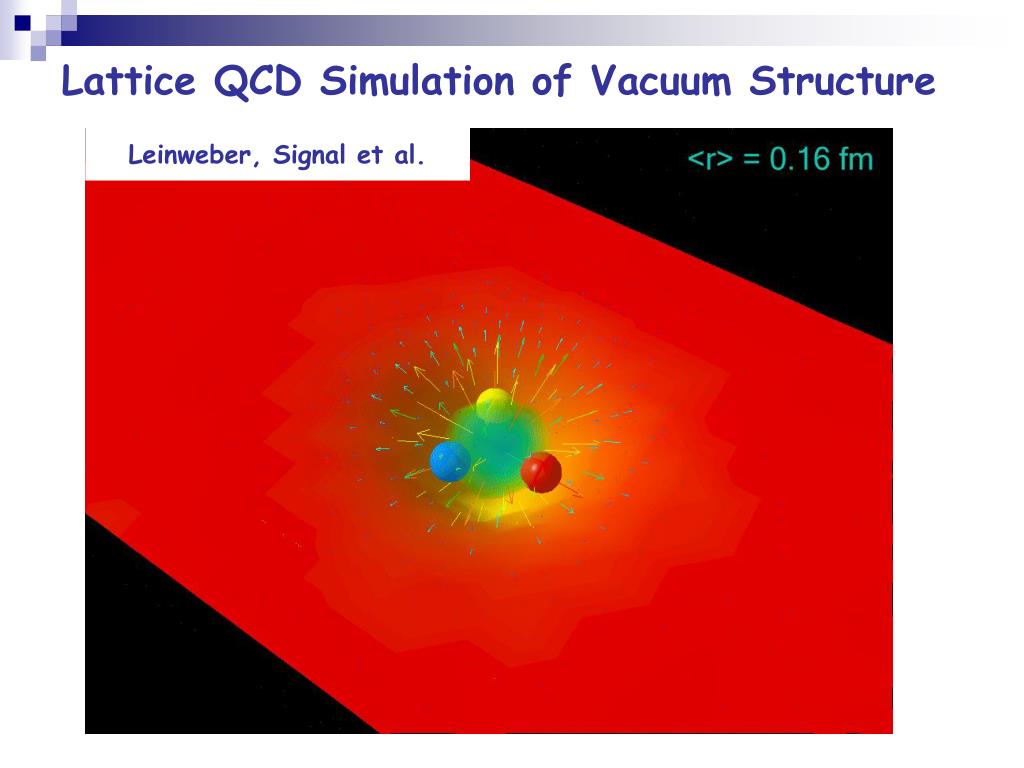 Lattice QCD Simulation of Vacuum Structure

Leinweber, Signal et al.

<r> = 0.16 fm